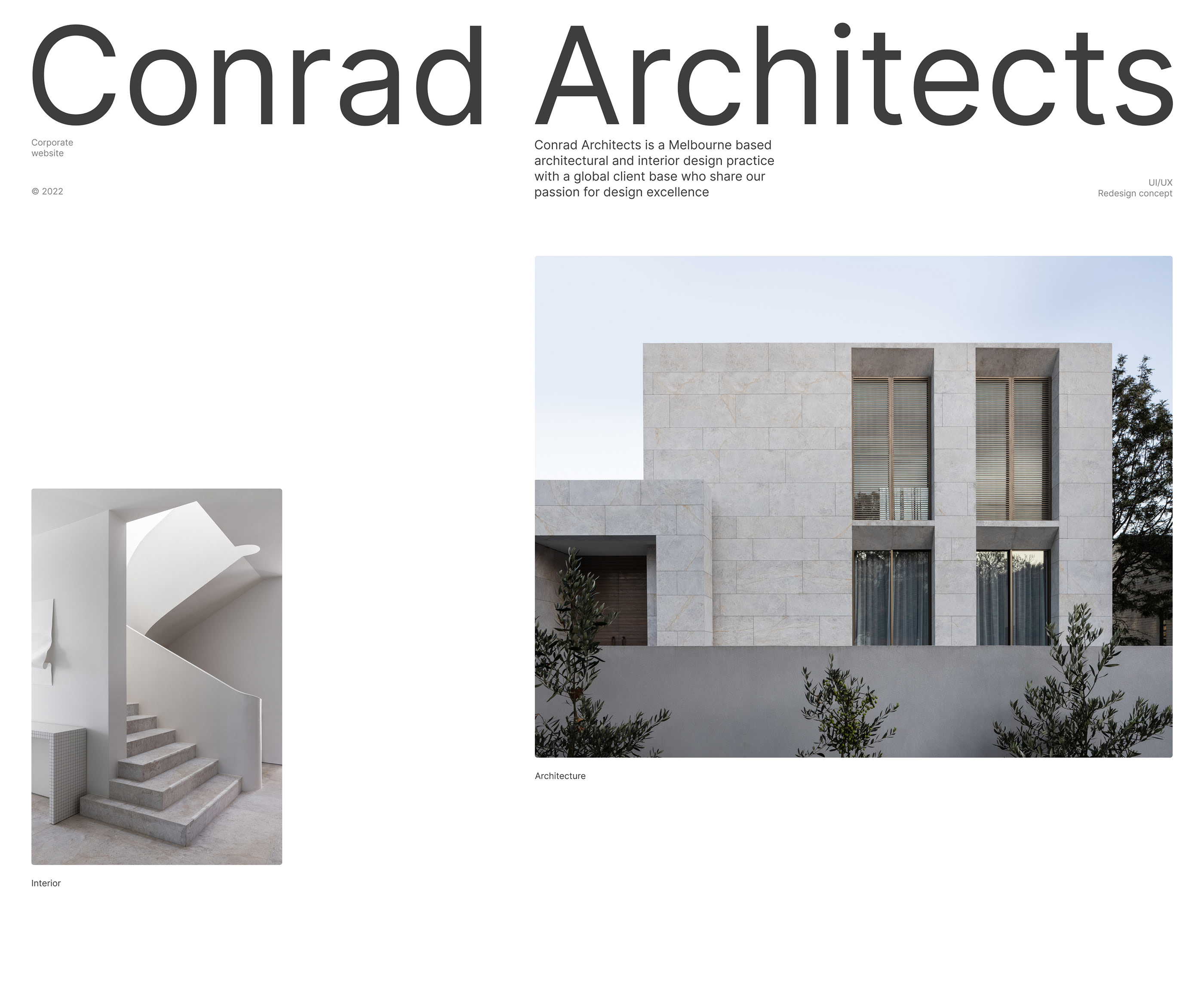 Conrad Architects

Corporate website

© 2022

Conrad Architects is a Melbourne based architectural and interior design practice with a global client base who share our passion for design excellence

UI/UX
Redesign concept

Architecture

Interior